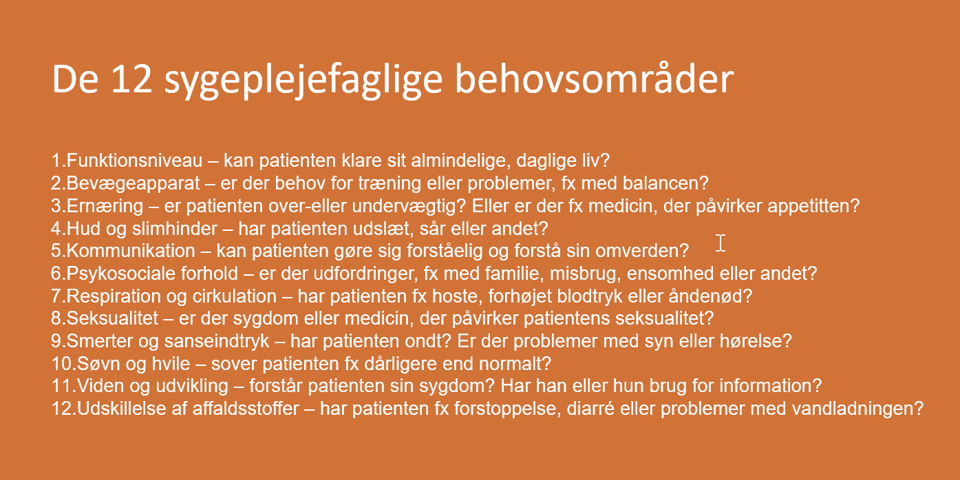 De 12 sygeplejefaglige behovsområder

1.Funktionsniveau – kan patienten klare sit almindelige, daglige liv?
2.Bevægeapparat – er der behov for træning eller problemer, fx med balancen?
3.Ernæring – er patienten over-eller undervægtig? Eller er der fx medicin, der påvirker appetitten?
4.Hud og slimhinder – har patienten udslæt, sår eller andet?
5.Kommunikation – kan patienten gøre sig forståelig og forstå sin omverden?
6.Psykosociale forhold – er der udfordringer, fx med familie, misbrug, ensomhed eller andet?
7.Respiration og cirkulation – har patienten fx hoste, forhøjet blodtryk eller åndenød?
8.Seksualitet – er der sygdom eller medicin, der påvirker patientens seksualitet?
9.Smerter og sanseindtryk – har patienten ondt? Er der problemer med syn eller hørelse?
10.Søvn og hvile – sover patienten fx dårligere end normalt?
11.Viden og udvikling – forstår patienten sin sygdom? Har han eller hun brug for information?
12.Udskillelse af affaldsstoffer – har patienten fx forstoppelse, diarré eller problemer med vandladningen?